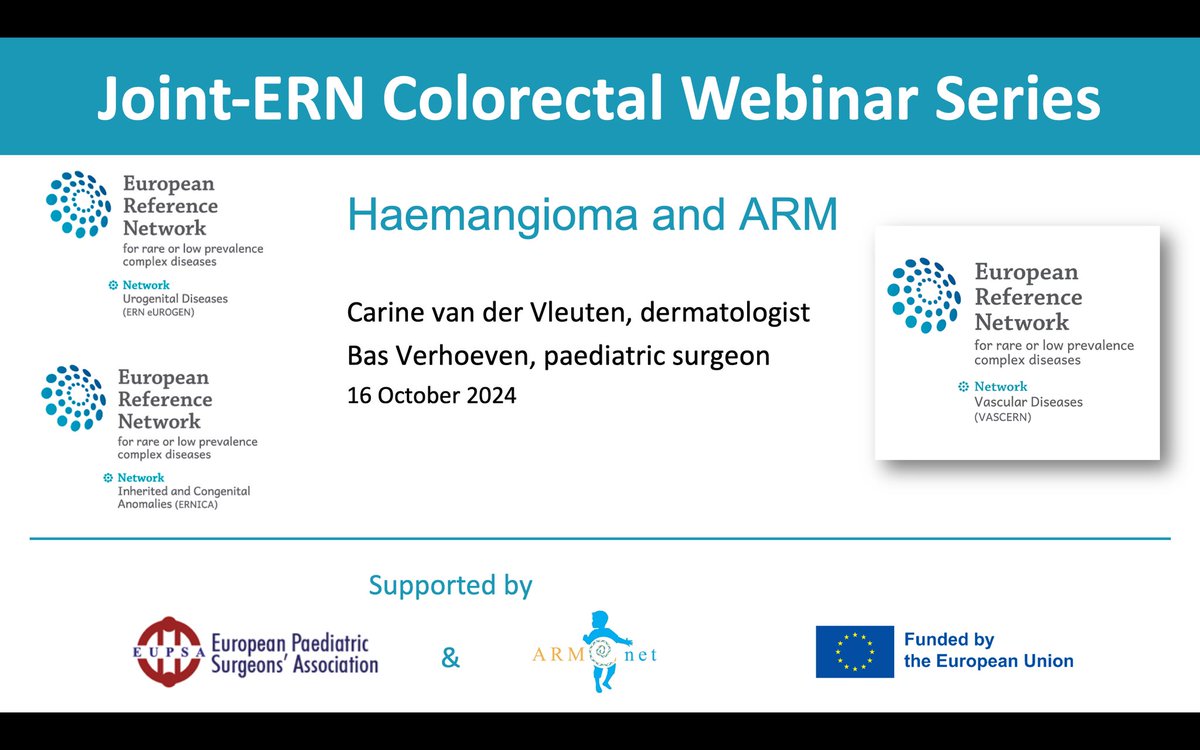 Joint-ERN Colorectal Webinar Series

European Reference Network
for rare or low prevalence complex diseases

Network
Urogenital Diseases
(ERN eUROGEN)

European Reference Network
for rare or low prevalence complex diseases

Network
Inherited and Congenital Anomalies (ERNICA)

Haemangioma and ARM

Carine van der Vleuten, dermatologist

Bas Verhoeven, paediatric surgeon

16 October 2024

European Reference Network
for rare or low prevalence complex diseases

Network
Vascular Diseases
(VASCERN)

Supported by

EUPSA European Paediatric Surgeons' Association

&

ARM net

Funded by the European Union